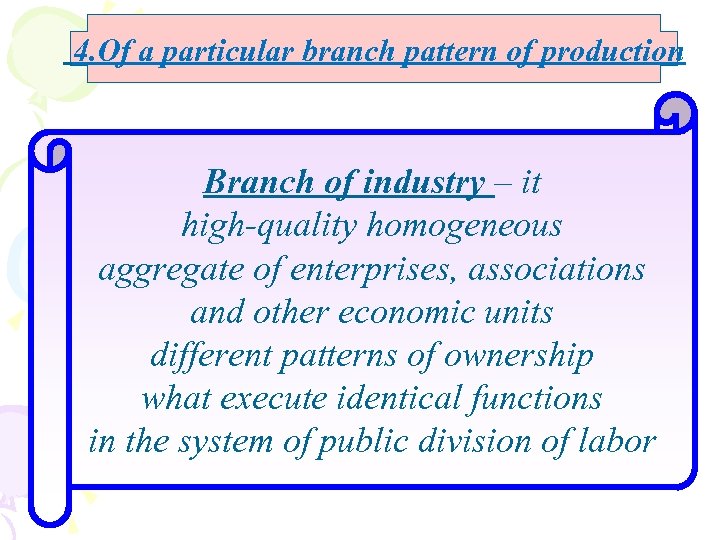 4.Of a particular branch pattern of production

Branch of industry – it high-quality homogeneous aggregate of enterprises, associations and other economic units different patterns of ownership what execute identical functions in the system of public division of labor